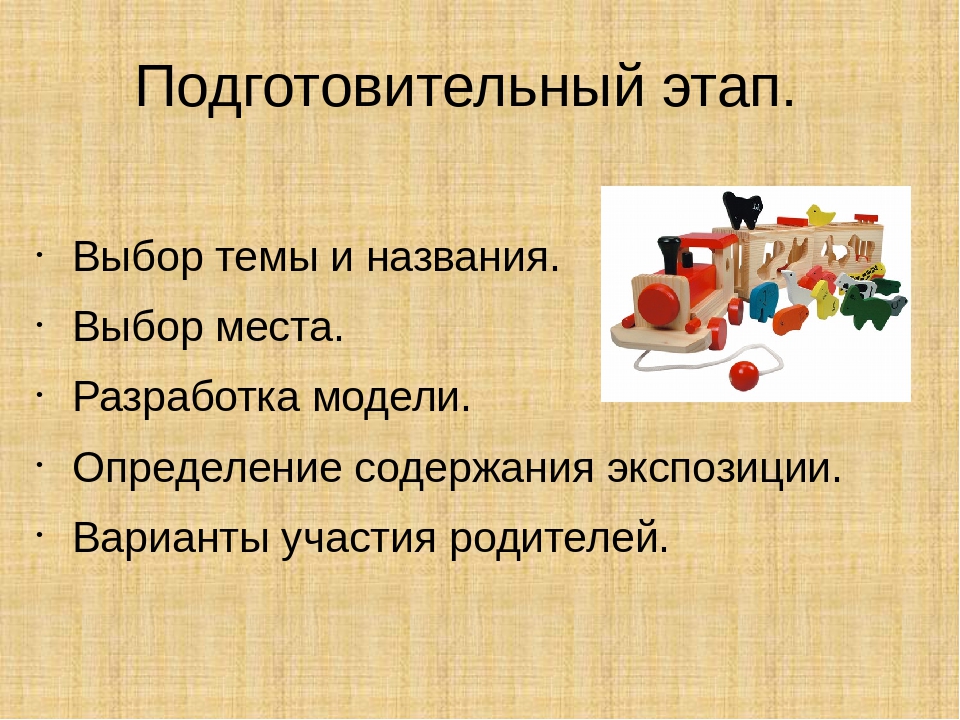 Подготовительный этап.

- Выбор темы и названия.
- Выбор места.
- Разработка модели.
- Определение содержания экспозиции.
- Варианты участия родителей.